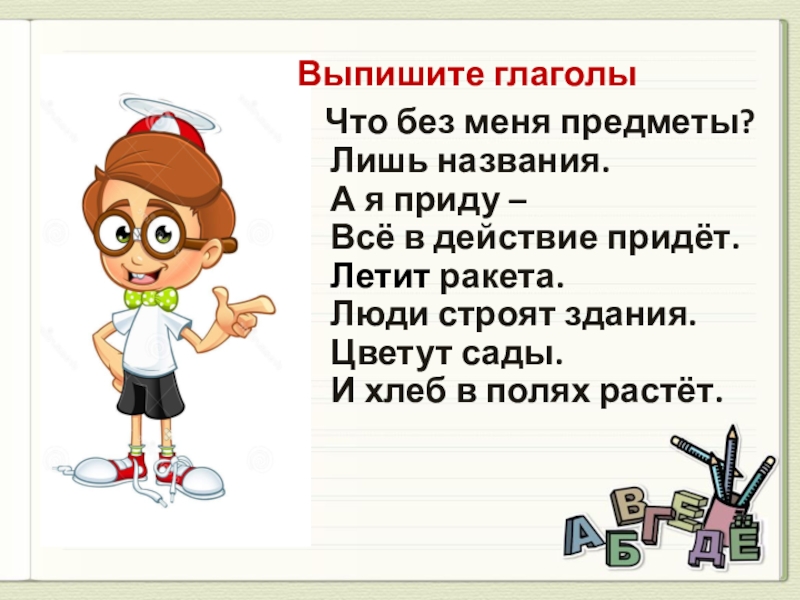 Выпишите глаголы

Что без меня предметы?
Лишь названия.
А я приду –
Всё в действие придёт.
Летит ракета.
Люди строят здания.
Цветут сады.
И хлеб в полях растёт.

А Б В Г Д Е Ё